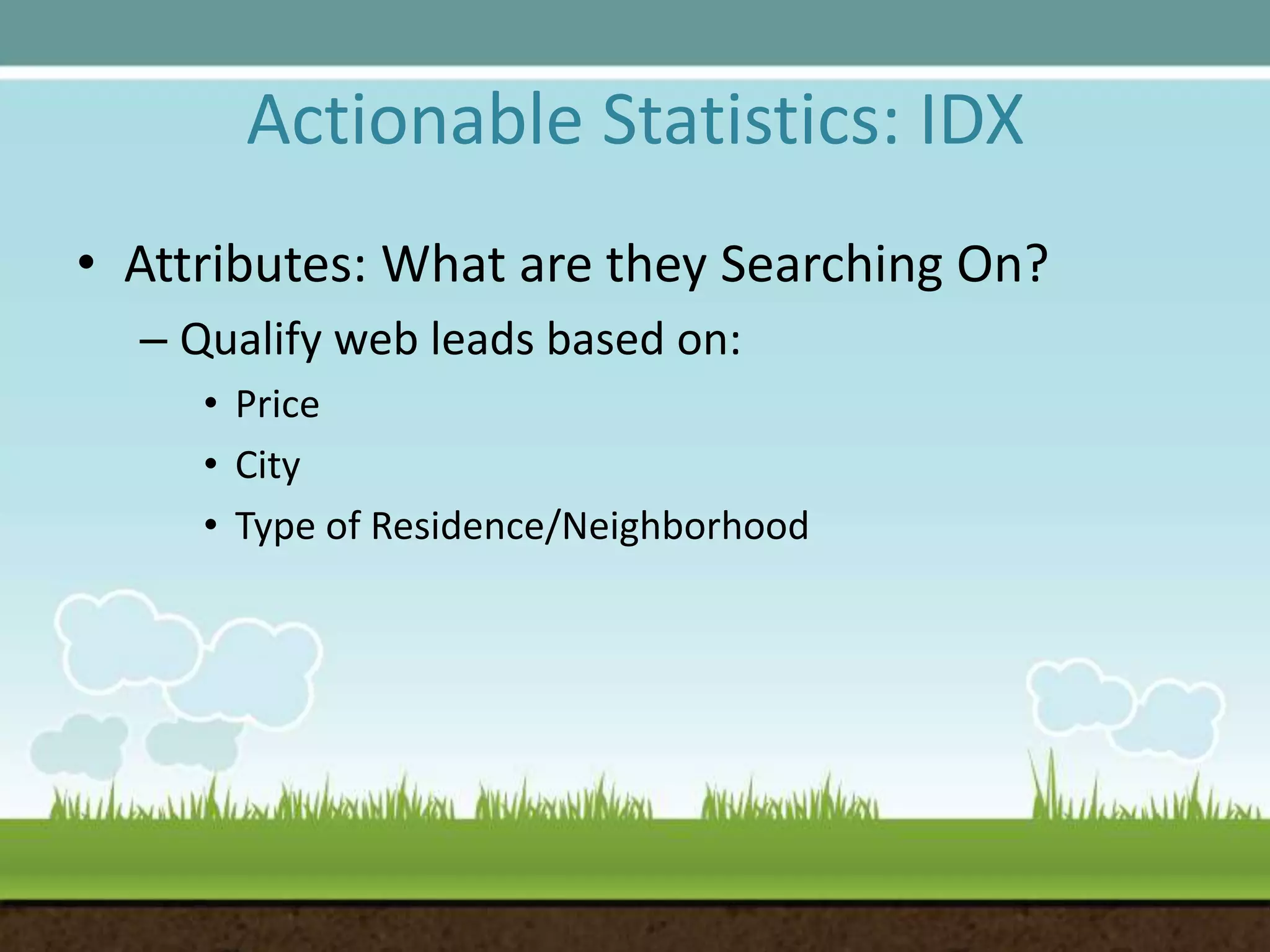 Actionable Statistics: IDX

• Attributes: What are they Searching On?
– Qualify web leads based on:
• Price
• City
• Type of Residence/Neighborhood